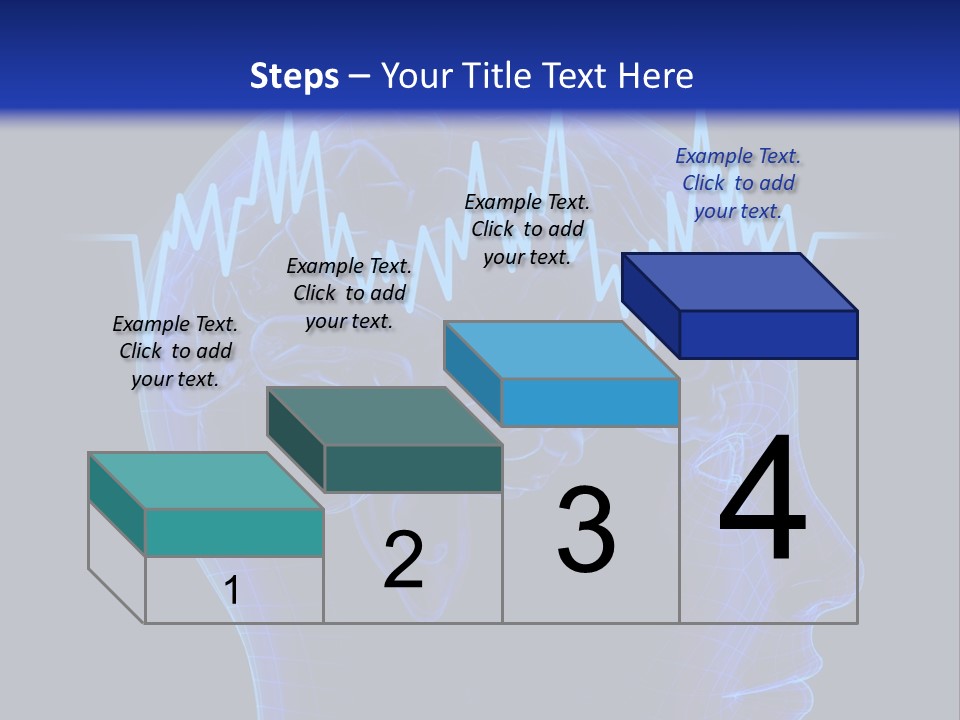 Steps – Your Title Text Here

Example Text. Click to add your text.

Example Text. Click to add your text.

Example Text. Click to add your text.

Example Text. Click to add your text.

1

2

3

4